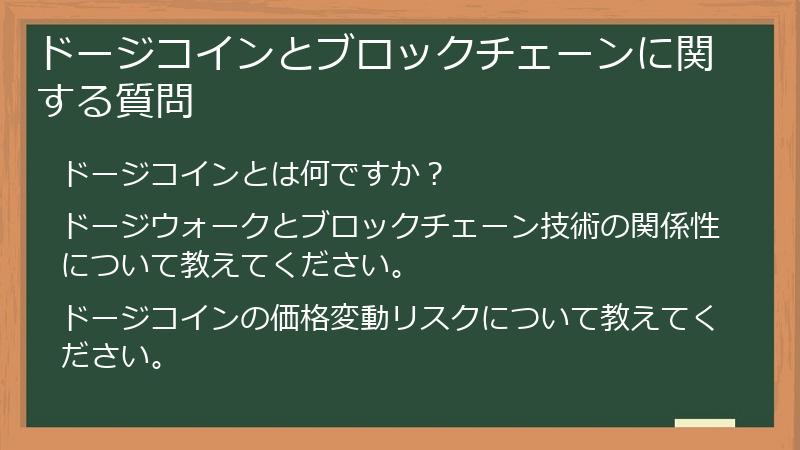 ドージコインとブロックチェーンに関する質問

ドージコインとは何ですか？

ドージウォークとブロックチェーン技術の関係性について教えてください。

ドージコインの価格変動リスクについて教えてください。